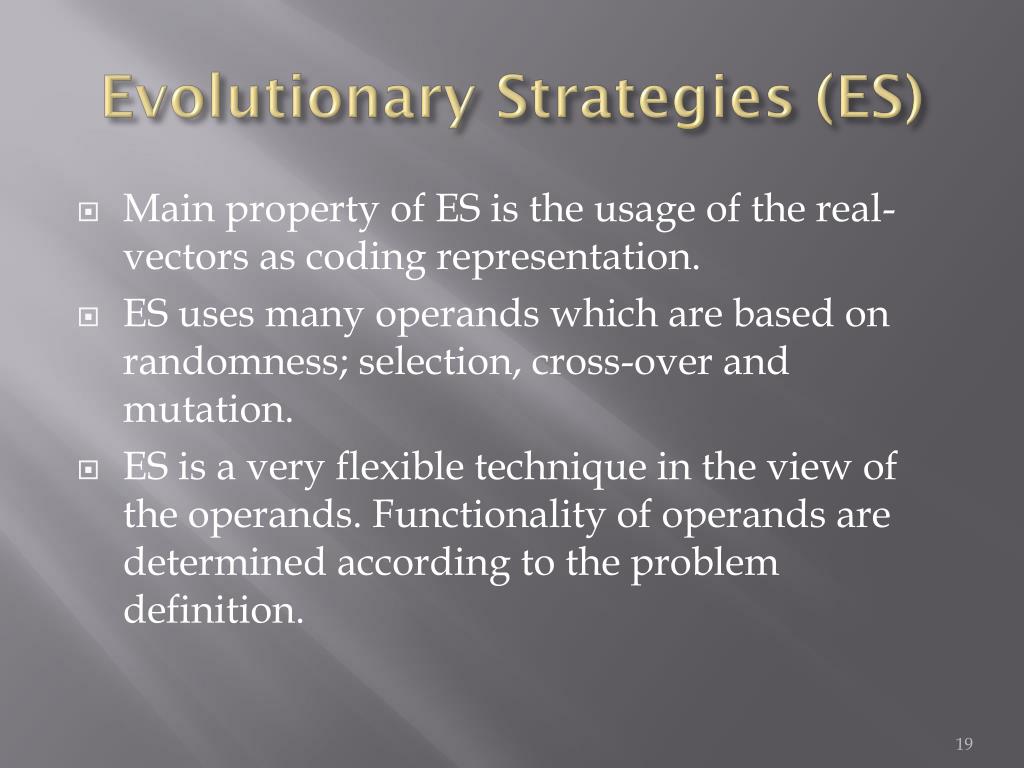 Evolutionary Strategies (ES)

Main property of ES is the usage of the real-vectors as coding representation.

ES uses many operands which are based on randomness; selection, cross-over and mutation.

ES is a very flexible technique in the view of the operands. Functionality of operands are determined according to the problem definition.

19